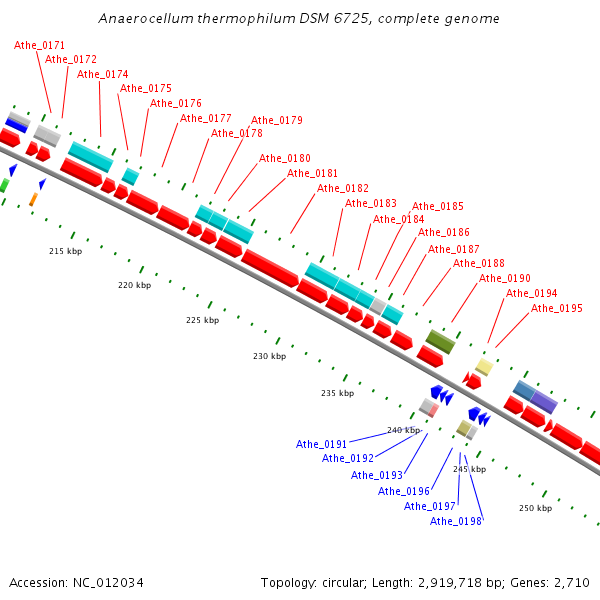 Anaerocellum thermophilum DSM 6725, complete genome

Athe_0171
Athe_0172
Athe_0174
Athe_0175
Athe_0176
Athe_0177
Athe_0179
Athe_0178
Athe_0180
Athe_0181
Athe_0182
Athe_0183
Athe_0185
Athe_0184
Athe_0186
Athe_0187
Athe_0188
Athe_0190
Athe_0194
Athe_0195

215 kbp
220 kbp
225 kbp
230 kbp
235 kbp
240 kbp
245 kbp
250 kbp

Athe_0191
Athe_0192
Athe_0193
Athe_0196
Athe_0197
Athe_0198

Accession: NC_012034

Topology: circular; Length: 2,919,718 bp; Genes: 2,710